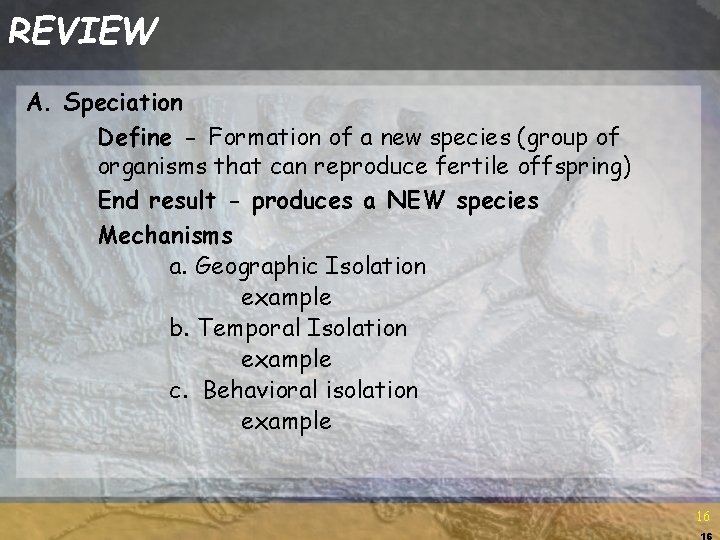 REVIEW

A. Speciation

Define - Formation of a new species (group of organisms that can reproduce fertile offspring)

End result - produces a NEW species

Mechanisms

a. Geographic Isolation

example

b. Temporal Isolation

example

c. Behavioral isolation

example

16

16